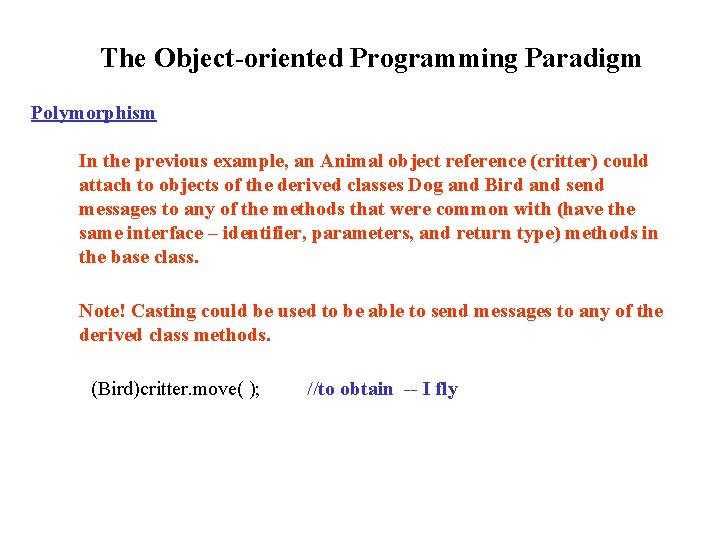 The Object-oriented Programming Paradigm

Polymorphism

In the previous example, an Animal object reference (critter) could attach to objects of the derived classes Dog and Bird and send messages to any of the methods that were common with (have the same interface – identifier, parameters, and return type) methods in the base class.

Note! Casting could be used to be able to send messages to any of the derived class methods.

(Bird)critter.move( ); //to obtain -- I fly